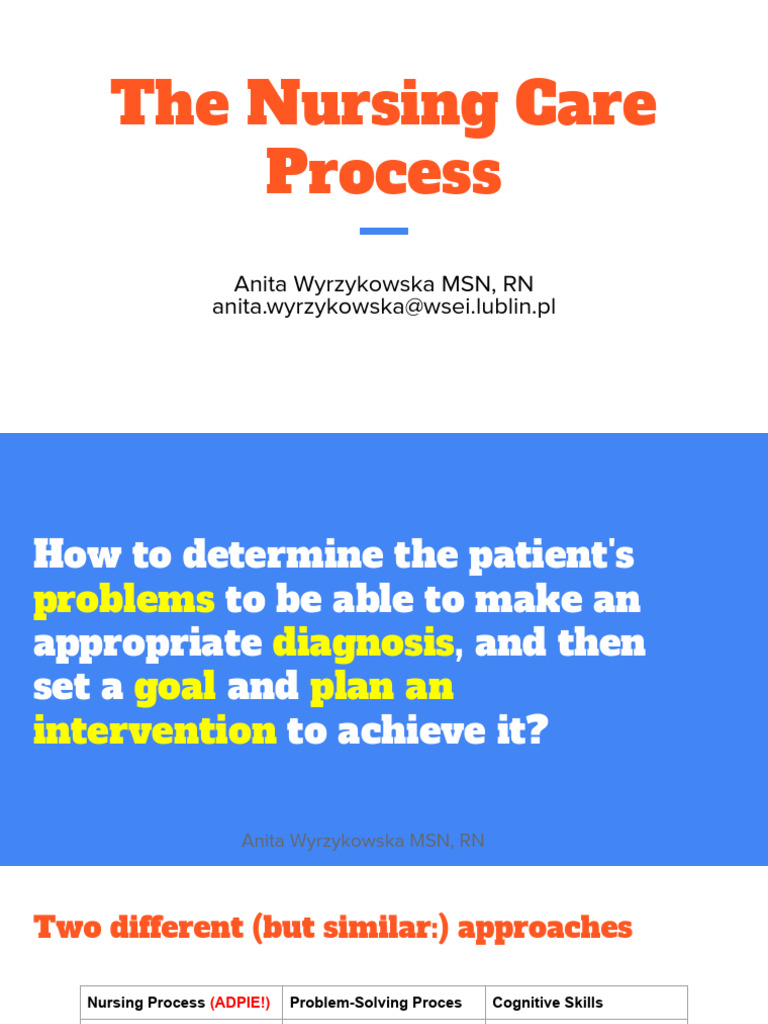 The Nursing Care Process

Anita Wyrzykowska MSN, RN
anita.wyrzykowska@wsei.lublin.pl

How to determine the patient's problems to be able to make an appropriate diagnosis, and then set a goal and plan an intervention to achieve it?

Anita Wyrzykowska MSN, RN

Two different (but similar:) approaches

| Nursing Process (ADPIE!) | Problem-Solving Proces | Cognitive Skills |
|---|---|---|